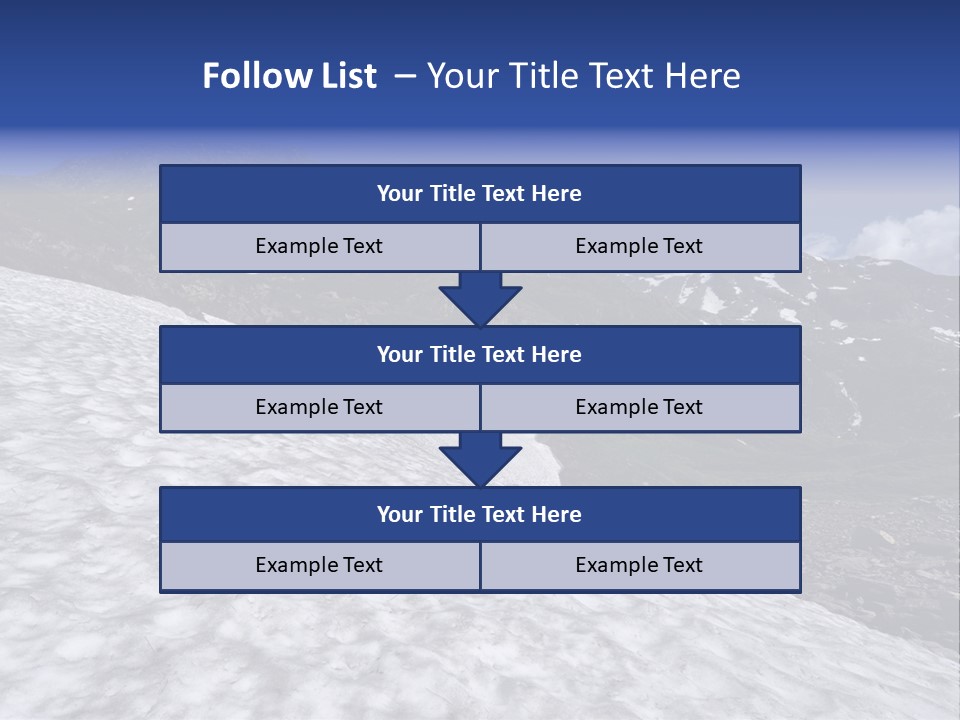 Follow List – Your Title Text Here

Your Title Text Here

Example Text

Example Text

Your Title Text Here

Example Text

Example Text

Your Title Text Here

Example Text

Example Text